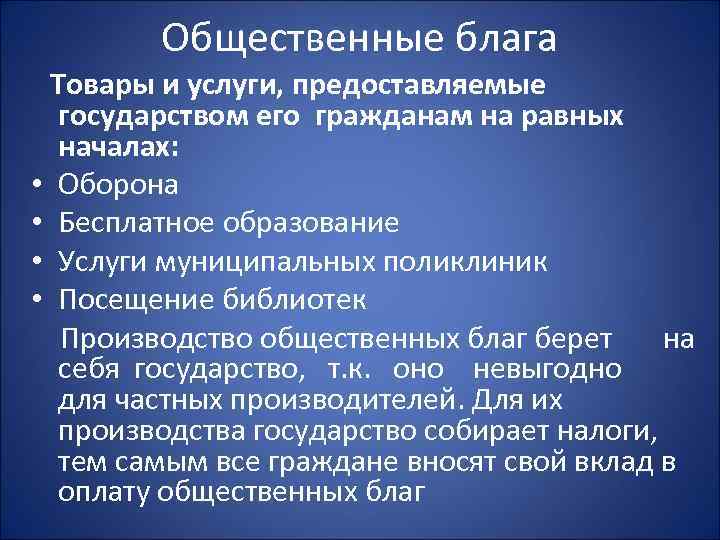 Общественные блага

Товары и услуги, предоставляемые государством его гражданам на равных началах:

• Оборона
• Бесплатное образование
• Услуги муниципальных поликлиник
• Посещение библиотек

Производство общественных благ берет на себя государство, т.к. оно невыгодно для частных производителей. Для их производства государство собирает налоги, тем самым все граждане вносят свой вклад в оплату общественных благ